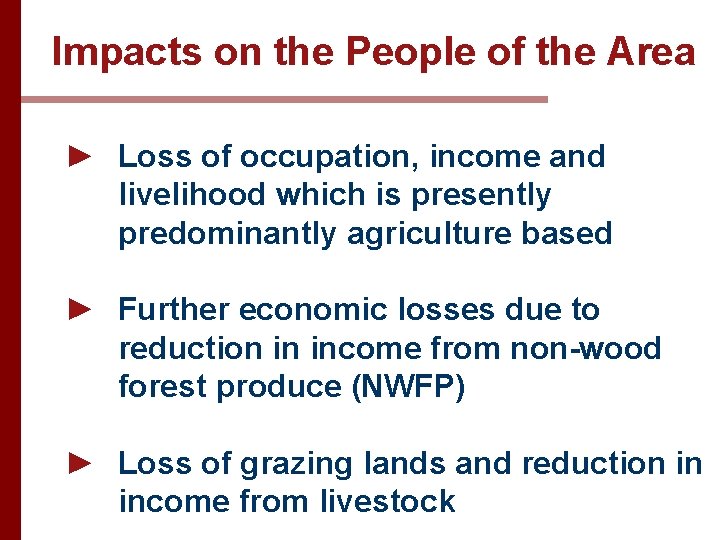 Impacts on the People of the Area

► Loss of occupation, income and livelihood which is presently predominantly agriculture based

► Further economic losses due to reduction in income from non-wood forest produce (NWFP)

► Loss of grazing lands and reduction in income from livestock